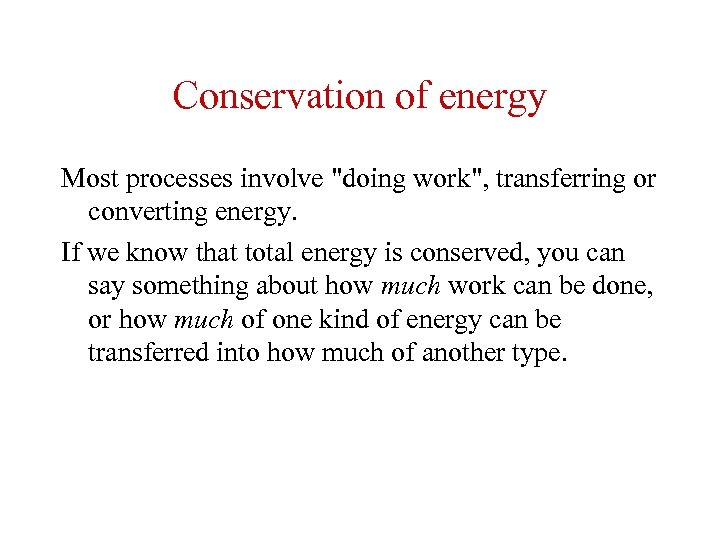 Conservation of energy

Most processes involve "doing work", transferring or converting energy.

If we know that total energy is conserved, you can say something about how much work can be done, or how much of one kind of energy can be transferred into how much of another type.